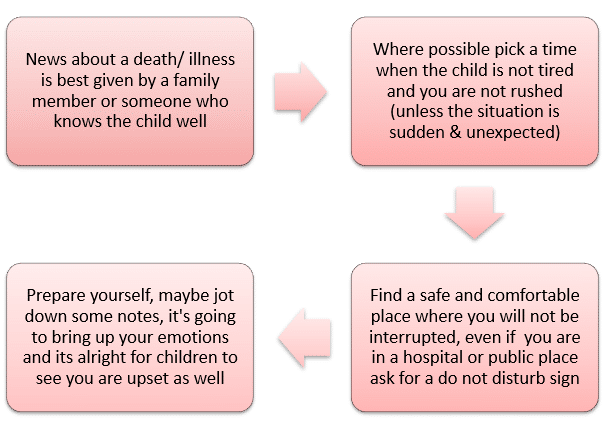 News about a death/ illness is best given by a family member or someone who knows the child well

Where possible pick a time when the child is not tired and you are not rushed (unless the situation is sudden & unexpected)

Find a safe and comfortable place where you will not be interrupted, even if you are in a hospital or public place ask for a do not disturb sign

Prepare yourself, maybe jot down some notes, it's going to bring up your emotions and its alright for children to see you are upset as well